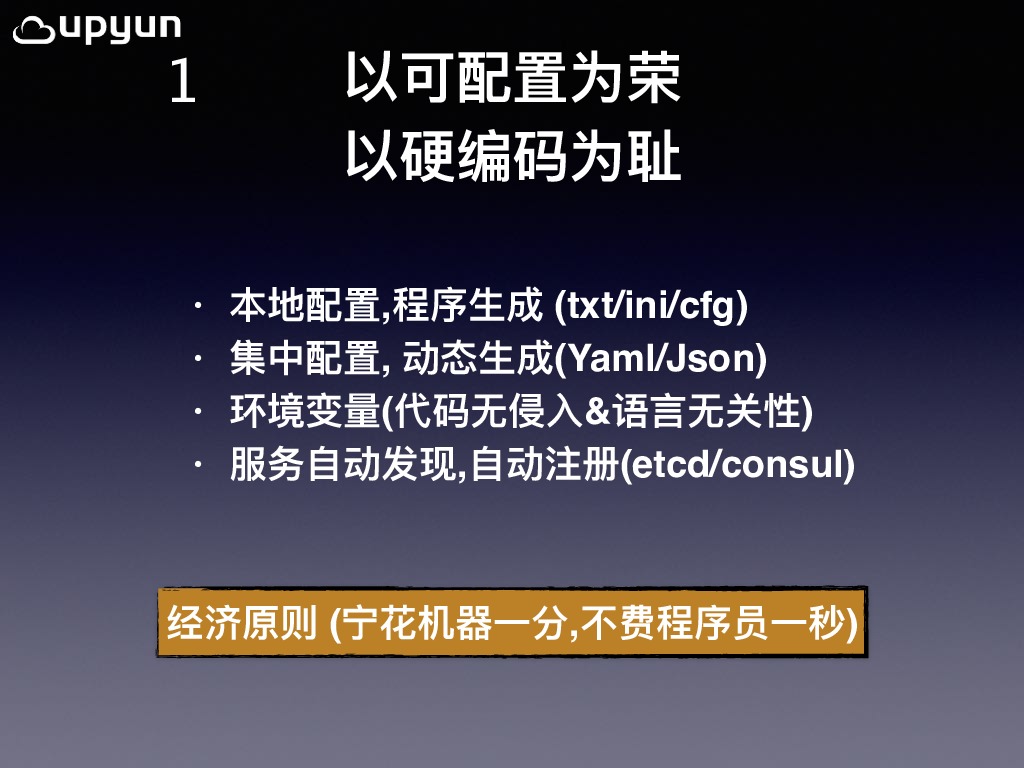 upyun

1 以可配置为荣
以硬编码为耻

· 本地配置,程序生成 (txt/ini/cfg)
· 集中配置, 动态生成(Yaml/Json)
· 环境变量(代码无侵入&语言无关性)
· 服务自动发现,自动注册(etcd/consul)

经济原则 (宁花机器一分,不费程序员一秒)